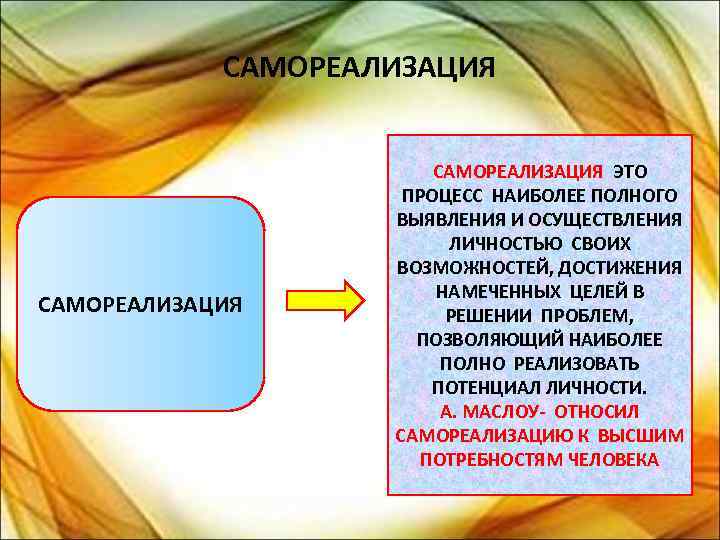 САМОРЕАЛИЗАЦИЯ

САМОРЕАЛИЗАЦИЯ

САМОРЕАЛИЗАЦИЯ ЭТО ПРОЦЕСС НАИБОЛЕЕ ПОЛНОГО ВЫЯВЛЕНИЯ И ОСУЩЕСТВЛЕНИЯ ЛИЧНОСТЬЮ СВОИХ ВОЗМОЖНОСТЕЙ, ДОСТИЖЕНИЯ НАМЕЧЕННЫХ ЦЕЛЕЙ В РЕШЕНИИ ПРОБЛЕМ, ПОЗВОЛЯЮЩИЙ НАИБОЛЕЕ ПОЛНО РЕАЛИЗОВАТЬ ПОТЕНЦИАЛ ЛИЧНОСТИ.
А. МАСЛОУ- ОТНОСИЛ САМОРЕАЛИЗАЦИЮ К ВЫСШИМ ПОТРЕБНОСТЯМ ЧЕЛОВЕКА